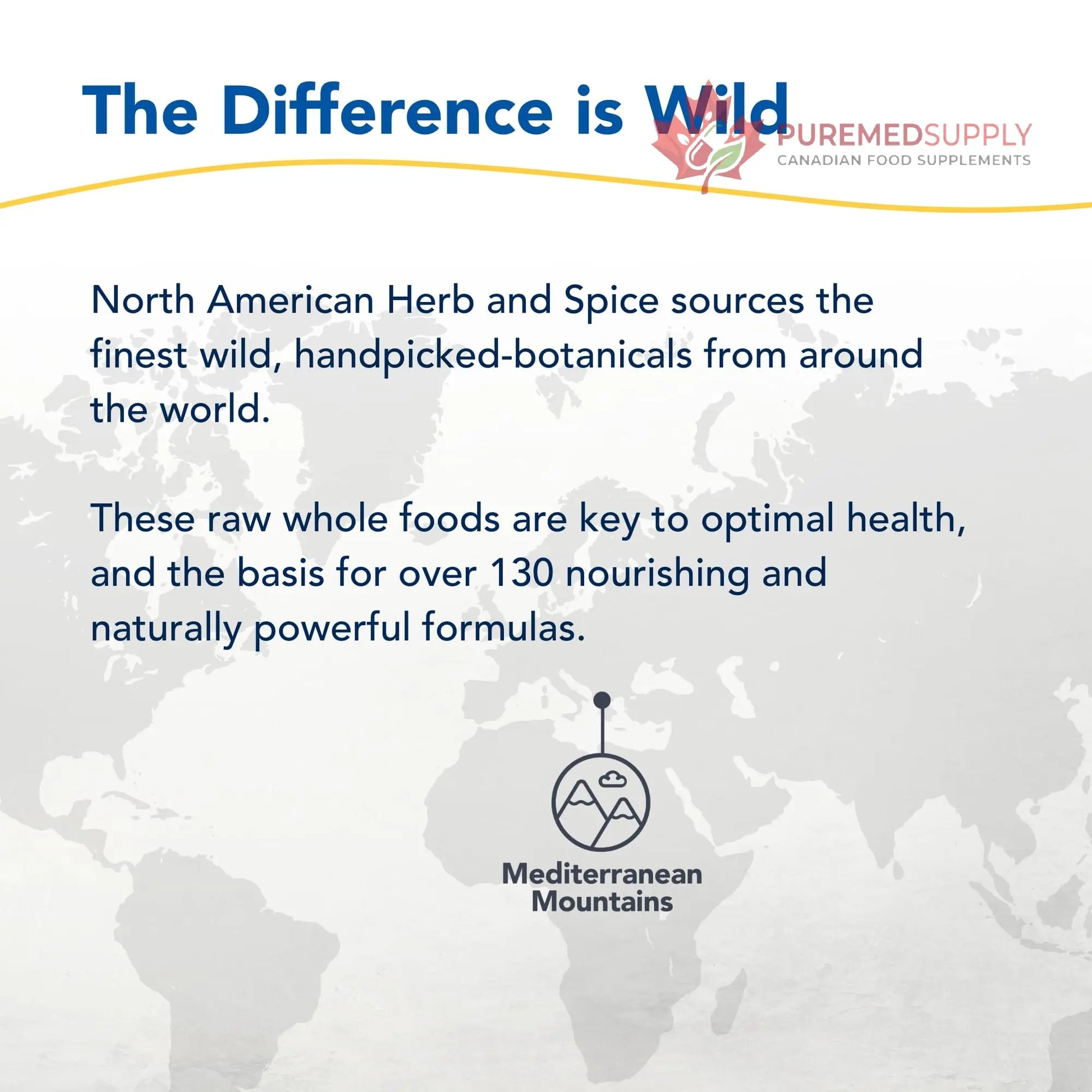 The Difference is Wild

PUREMEDSUPPLY
CANADIAN FOOD SUPPLEMENTS

North American Herb and Spice sources the finest wild, handpicked-botanicals from around the world.

These raw whole foods are key to optimal health, and the basis for over 130 nourishing and naturally powerful formulas.

Mediterranean Mountains